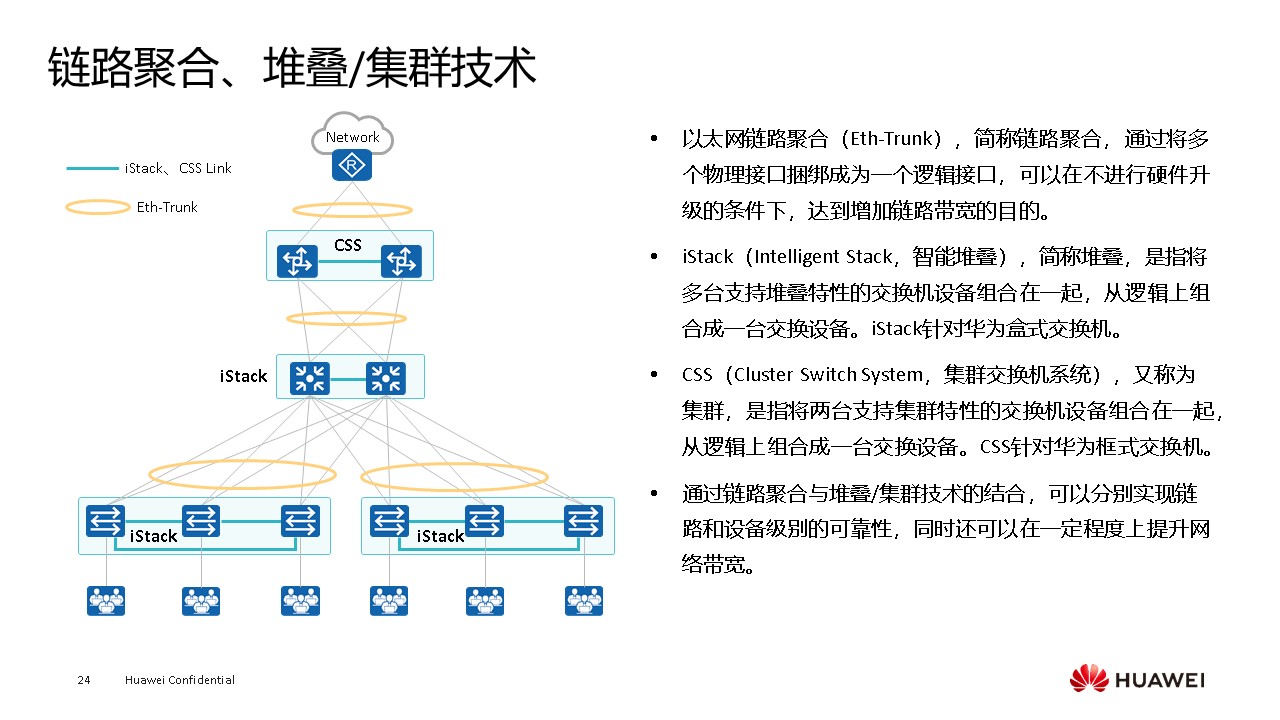 链路聚合、堆叠/集群技术

iStack、CSS Link

Eth-Trunk

Network

CSS

iStack

iStack

iStack

• 以太网链路聚合（Eth-Trunk），简称链路聚合，通过将多个物理接口捆绑成为一个逻辑接口，可以在不进行硬件升级的条件下，达到增加链路带宽的目的。

• iStack（Intelligent Stack，智能堆叠），简称堆叠，是指将多台支持堆叠特性的交换机设备组合在一起，从逻辑上组合成一台交换设备。iStack针对华为盒式交换机。

• CSS（Cluster Switch System，集群交换机系统），又称为集群，是指将两台支持集群特性的交换机设备组合在一起，从逻辑上组合成一台交换设备。CSS针对华为框式交换机。

• 通过链路聚合与堆叠/集群技术的结合，可以分别实现链路和设备级别的可靠性，同时还可以在一定程度上提升网络带宽。

24 Huawei Confidential

HUAWEI